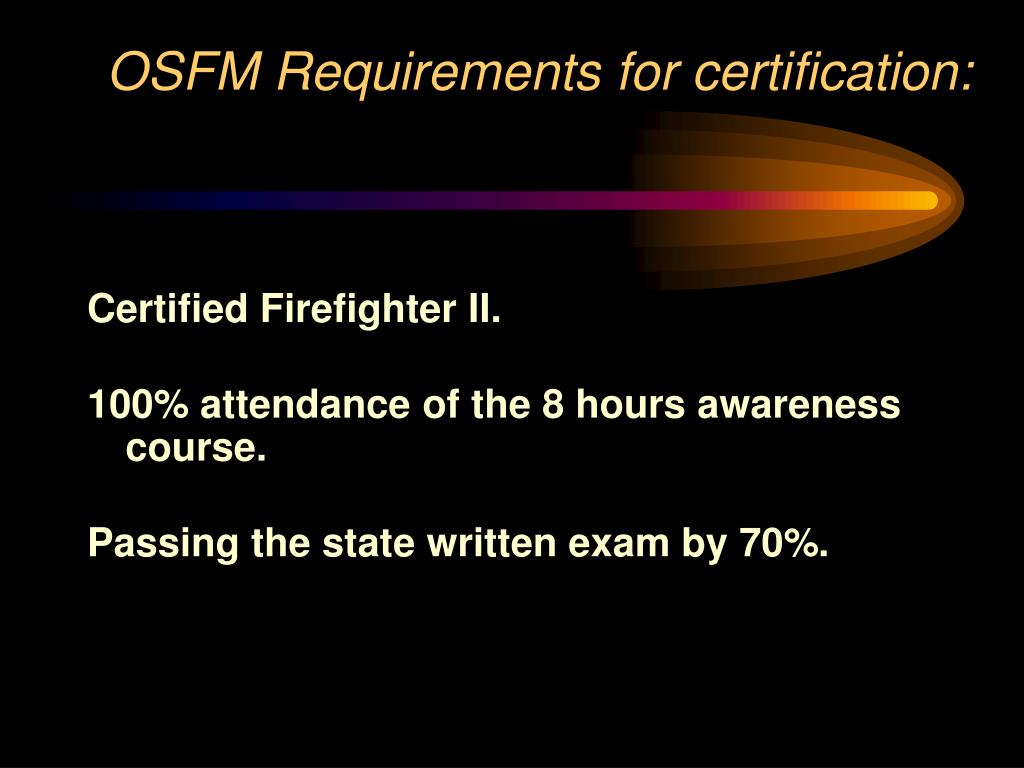 OSFM Requirements for certification:

Certified Firefighter II.

100% attendance of the 8 hours awareness course.

Passing the state written exam by 70%.